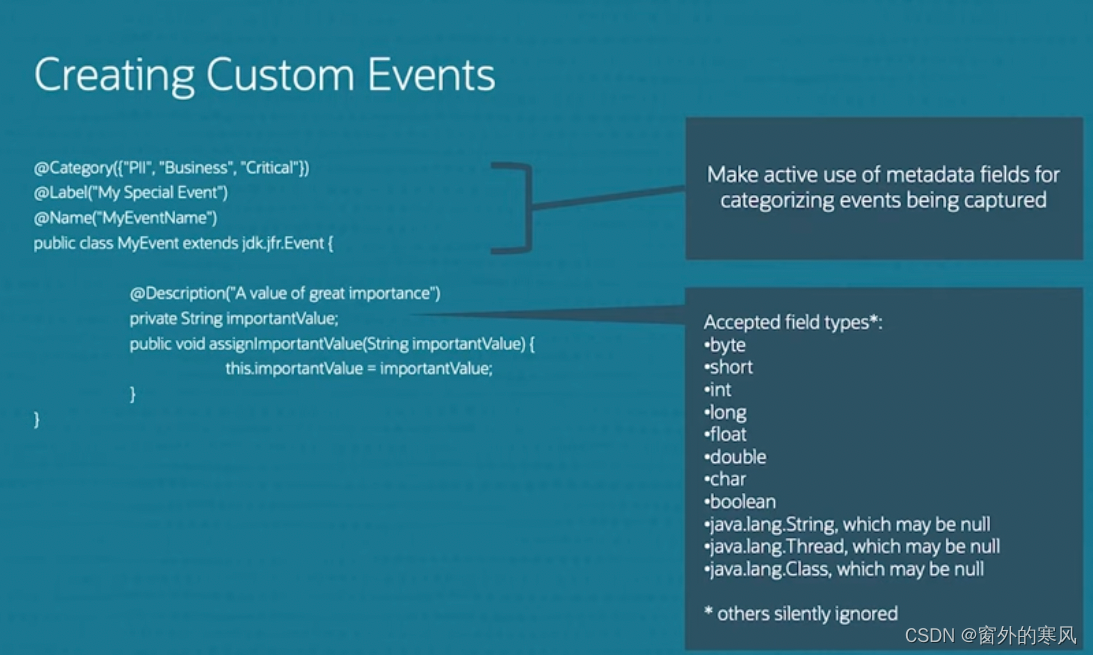 Creating Custom Events

@Category({"PII", "Business", "Critical"})
@Label("My Special Event")
@Name("MyEventName")
public class MyEvent extends jdk.jfr.Event {

@Description("A value of great importance")
private String importantValue;
public void assignImportantValue(String importantValue) {
this.importantValue = importantValue;
}
}

Make active use of metadata fields for categorizing events being captured

Accepted field types*:
•byte
•short
•int
•long
•float
•double
•char
•boolean
•java.lang.String, which may be null
•java.lang.Thread, which may be null
•java.lang.Class, which may be null

* others silently ignored

CSDN @窗外的寒风